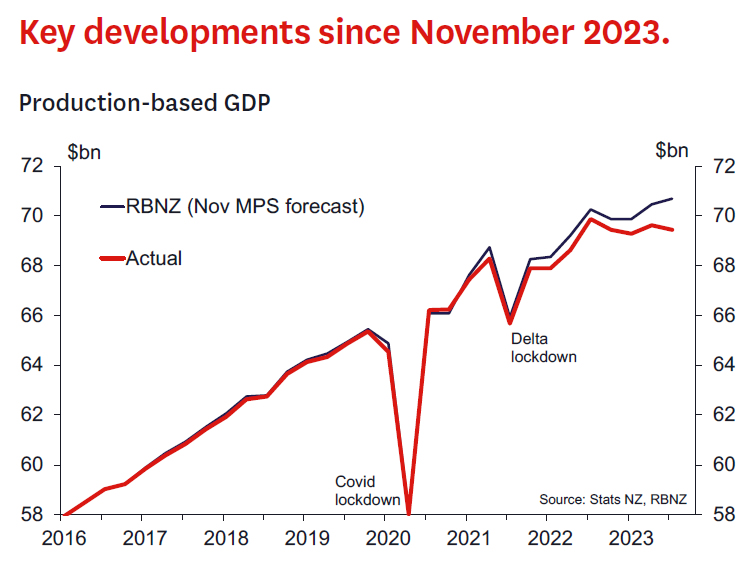 Key developments since November 2023.

Production-based GDP

$bn

$bn

72
70
68
66
64
62
60
58

72
70
68
66
64
62
60
58

RBNZ (Nov MPS forecast)

Actual

Delta lockdown

Covid lockdown

Source: Stats NZ, RBNZ

2016 2017 2018 2019 2020 2021 2022 2023